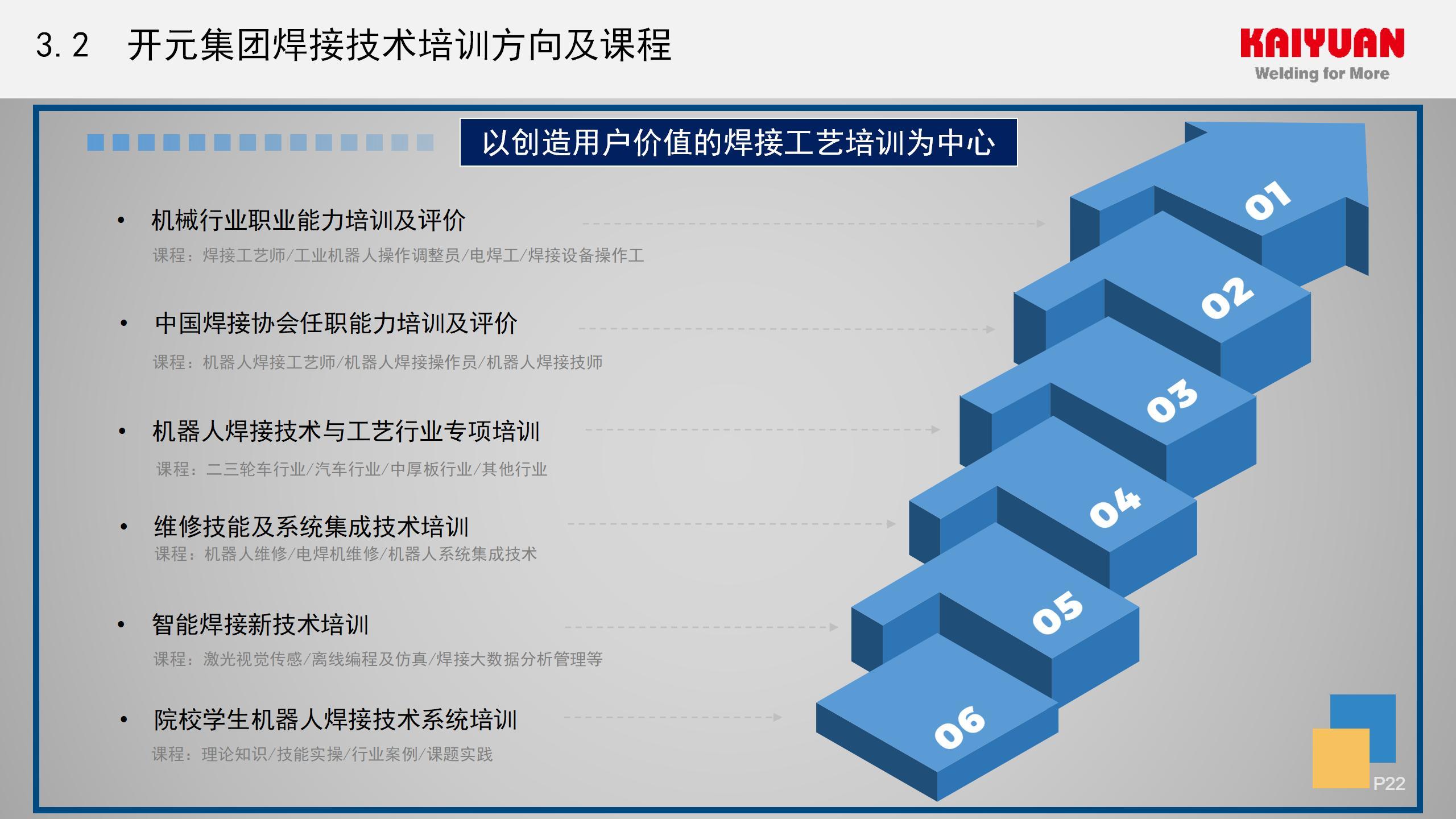 3.2 开元集团焊接技术培训方向及课程

KAIYUAN
Welding for More

以创造用户价值的焊接工艺培训为中心

• 机械行业职业能力培训及评价
课程：焊接工艺师/工业机器人操作调整员/电焊工/焊接设备操作工

• 中国焊接协会任职能力培训及评价
课程：机器人焊接工艺师/机器人焊接操作员/机器人焊接技师

• 机器人焊接技术与工艺行业专项培训
课程：二三轮车行业/汽车行业/中厚板行业/其他行业

• 维修技能及系统集成技术培训
课程：机器人维修/电焊机维修/机器人系统集成技术

• 智能焊接新技术培训
课程：激光视觉传感/离线编程及仿真/焊接大数据分析管理等

• 院校学生机器人焊接技术系统培训
课程：理论知识/技能实操/行业案例/课题实践

01
02
03
04
05
06

P22